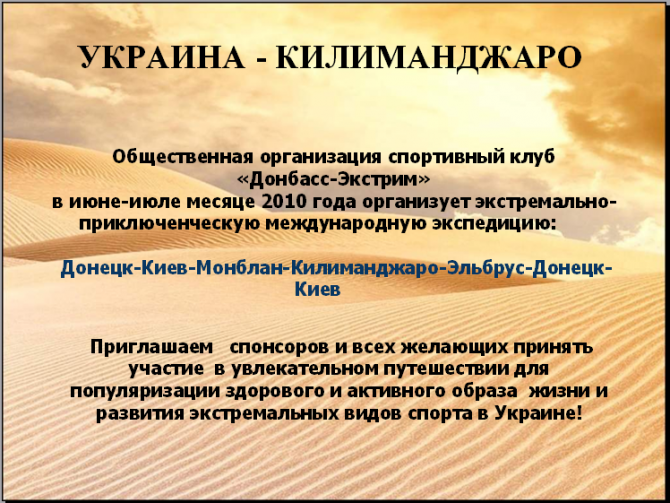 УКРАИНА - КИЛИМАНДЖАРО

Общественная организация спортивный клуб «Донбасс-Экстрим» в июне-июле месяце 2010 года организует экстремально-приключенческую международную экспедицию:

Донецк-Киев-Монблан-Килиманджаро-Эльбрус-Донецк-Киев

Приглашаем спонсоров и всех желающих принять участие в увлекательном путешествии для популяризации здорового и активного образа жизни и развития экстремальных видов спорта в Украине!